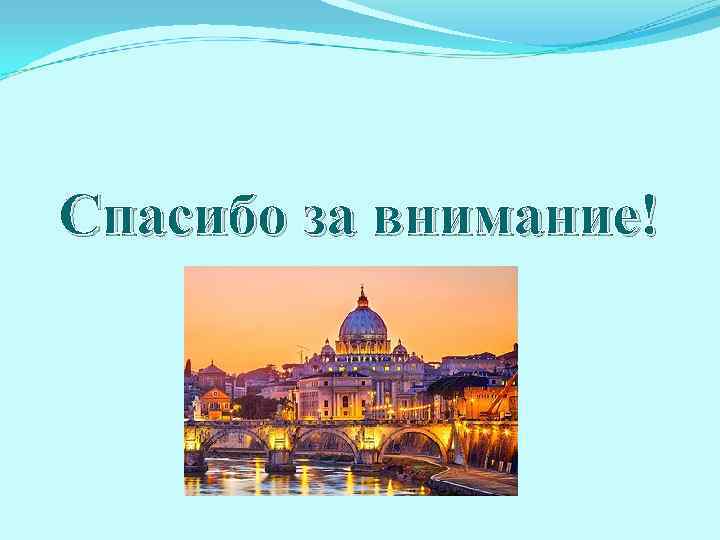 Спасибо за внимание!